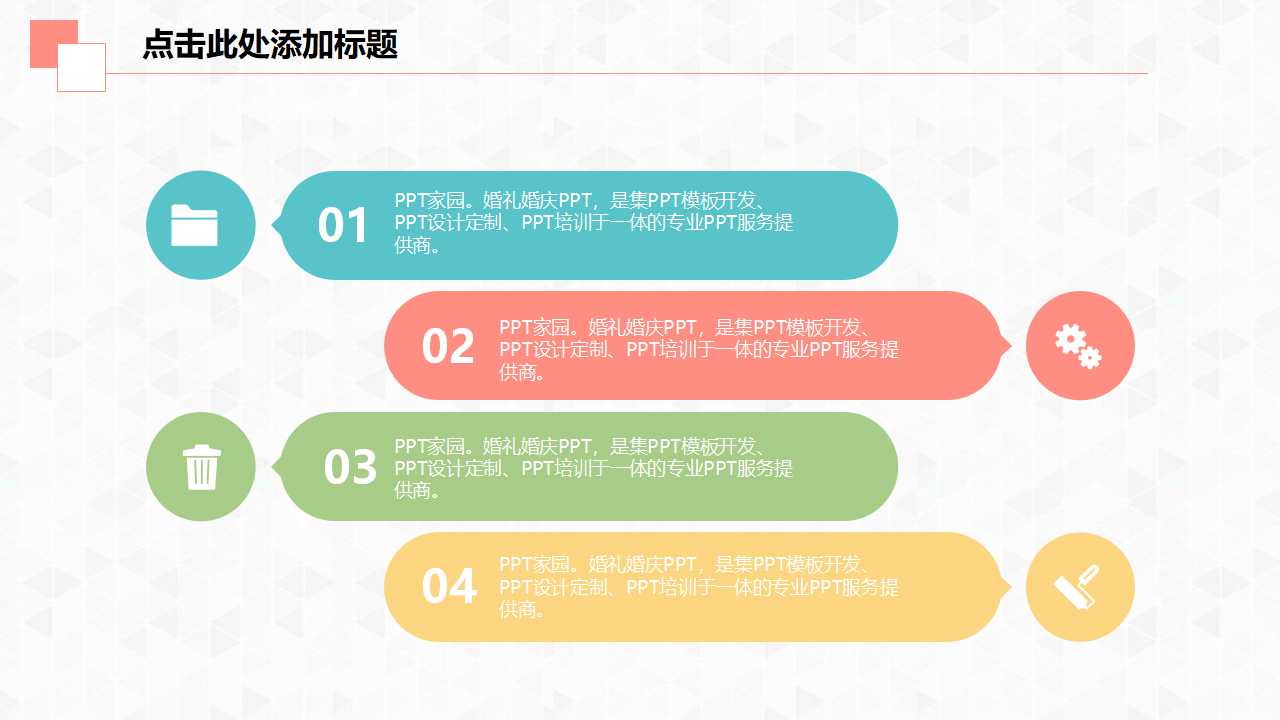 点击此处添加标题

01
PPT家园。婚礼婚庆PPT，是集PPT模板开发、PPT设计定制、PPT培训于一体的专业PPT服务提供商。

02
PPT家园。婚礼婚庆PPT，是集PPT模板开发、PPT设计定制、PPT培训于一体的专业PPT服务提供商。

03
PPT家园。婚礼婚庆PPT，是集PPT模板开发、PPT设计定制、PPT培训于一体的专业PPT服务提供商。

04
PPT家园。婚礼婚庆PPT，是集PPT模板开发、PPT设计定制、PPT培训于一体的专业PPT服务提供商。